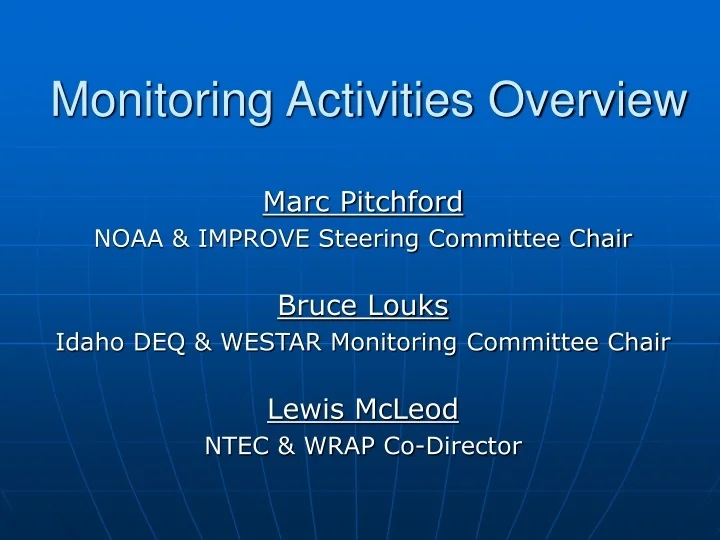 Monitoring Activities Overview

Marc Pitchford
NOAA & IMPROVE Steering Committee Chair

Bruce Louks
Idaho DEQ & WESTAR Monitoring Committee Chair

Lewis McLeod
NTEC & WRAP Co-Director